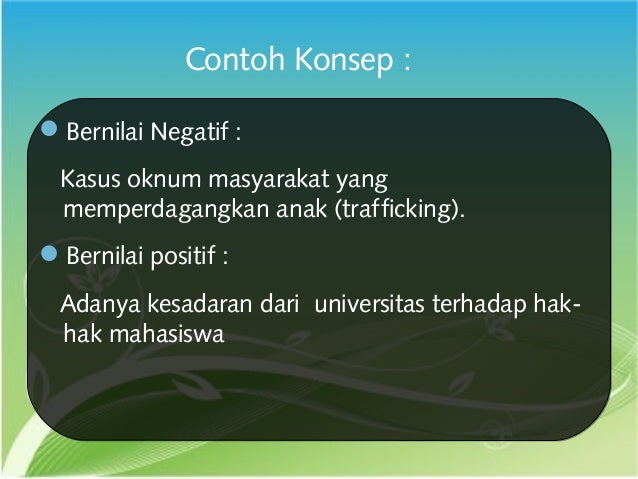 Contoh Konsep :

Bernilai Negatif :

Kasus oknum masyarakat yang memperdagangkan anak (trafficking).

Bernilai positif :

Adanya kesadaran dari  universitas terhadap hak-hak mahasiswa